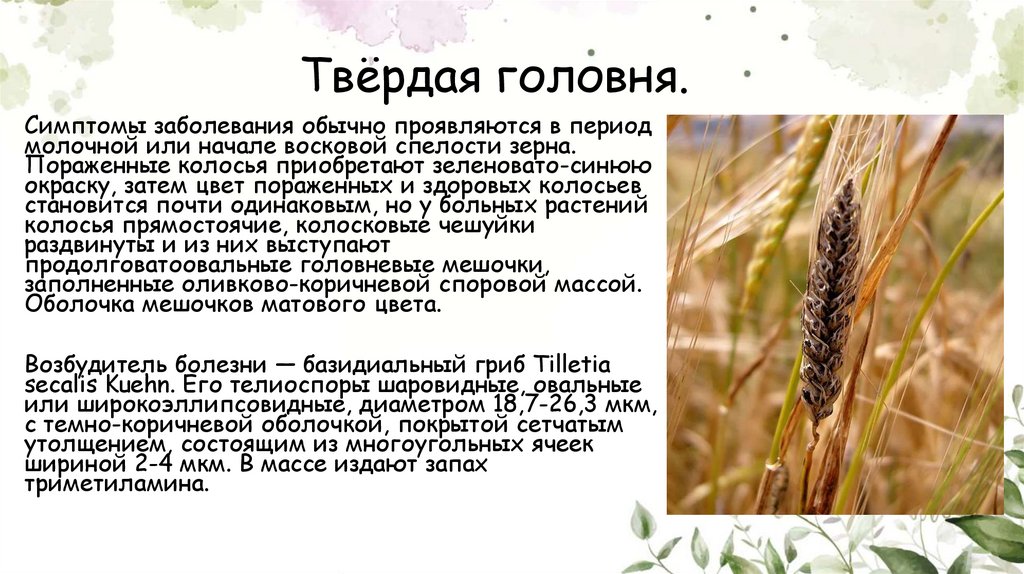 Твёрдая головня.

Симптомы заболевания обычно проявляются в период молочной или начале восковой спелости зерна. Пораженные колосья приобретают зеленовато-синюю окраску, затем цвет пораженных и здоровых колосьев становится почти одинаковым, но у больных растений колосья прямостоячие, колосковые чешуйки раздвинуты и из них выступают продолговатоовальные головневые мешочки, заполненные оливково-коричневой споровой массой. Оболочка мешочков матового цвета.

Возбудитель болезни — базидиальный гриб Tilletia secalis Kuehn. Его телиоспоры шаровидные, овальные или широкоэллипсовидные, диаметром 18,7-26,3 мкм, с темно-коричневой оболочкой, покрытой сетчатым утолщением, состоящим из многоугольных ячеек шириной 2-4 мкм. В массе издают запах триметиламина.